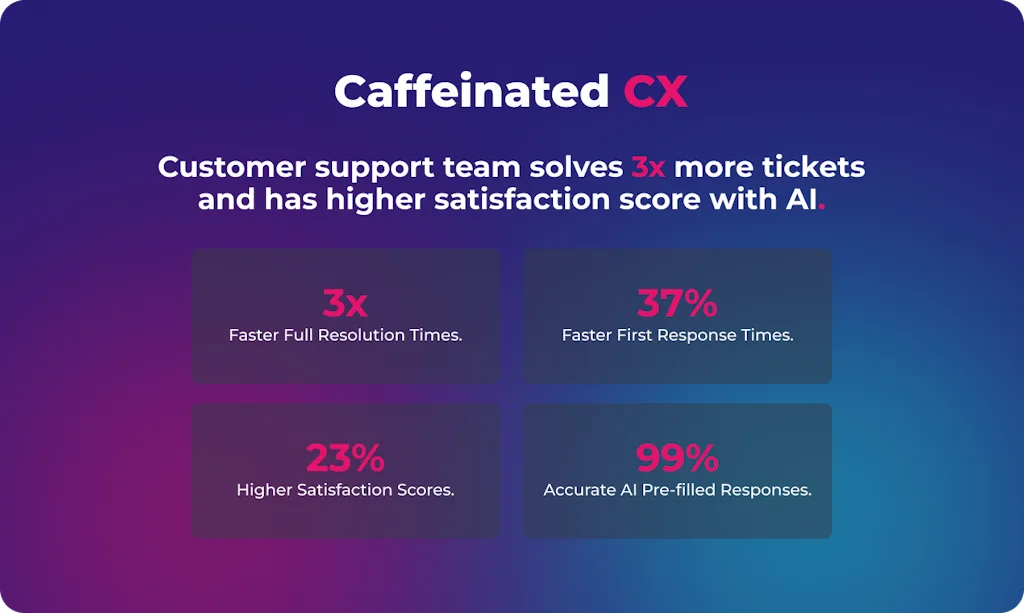 Caffeinated CX

Customer support team solves 3x more tickets and has higher satisfaction score with AI.

3x
Faster Full Resolution Times.

37%
Faster First Response Times.

23%
Higher Satisfaction Scores.

99%
Accurate AI Pre-filled Responses.